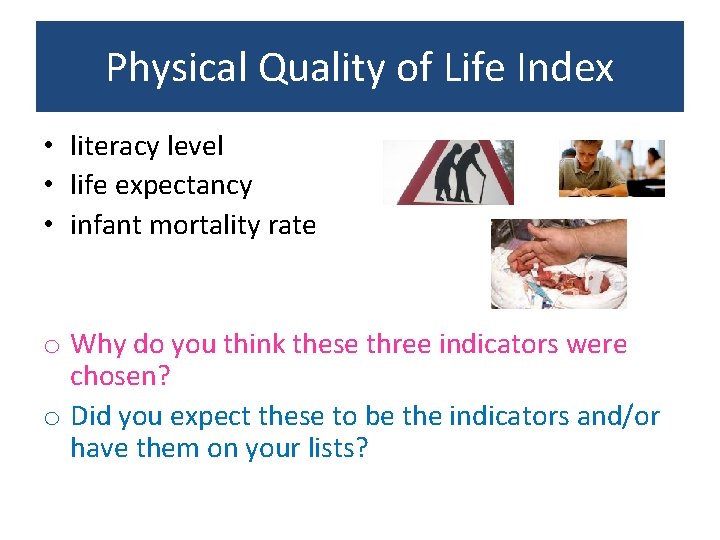 Physical Quality of Life Index

• literacy level
• life expectancy
• infant mortality rate

o Why do you think these three indicators were chosen?
o Did you expect these to be the indicators and/or have them on your lists?